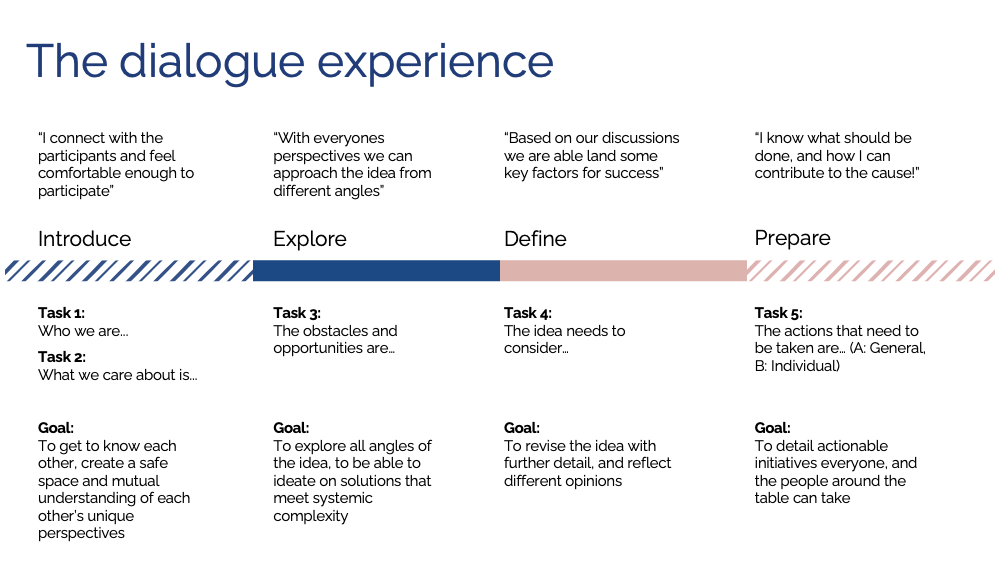 The dialogue experience

"I connect with the participants and feel comfortable enough to participate"

Introduce

Task 1:
Who we are...

Task 2:
What we care about is...

Goal:
To get to know each other, create a safe space and mutual understanding of each other's unique perspectives

"With everyones perspectives we can approach the idea from different angles"

Explore

Task 3:
The obstacles and opportunities are...

Goal:
To explore all angles of the idea, to be able to ideate on solutions that meet systemic complexity

"Based on our discussions we are able land some key factors for success"

Define

Task 4:
The idea needs to consider...

Goal:
To revise the idea with further detail, and reflect different opinions

"I know what should be done, and how I can contribute to the cause!"

Prepare

Task 5:
The actions that need to be taken are... (A: General, B: Individual)

Goal:
To detail actionable initiatives everyone, and the people around the table can take